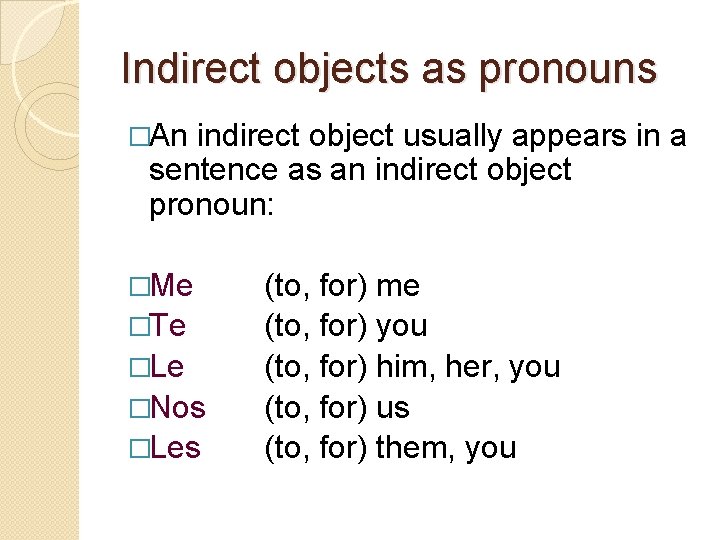 Indirect objects as pronouns

□An indirect object usually appears in a sentence as an indirect object pronoun:

□Me (to, for) me
□Te (to, for) you
□Le (to, for) him, her, you
□Nos (to, for) us
□Les (to, for) them, you